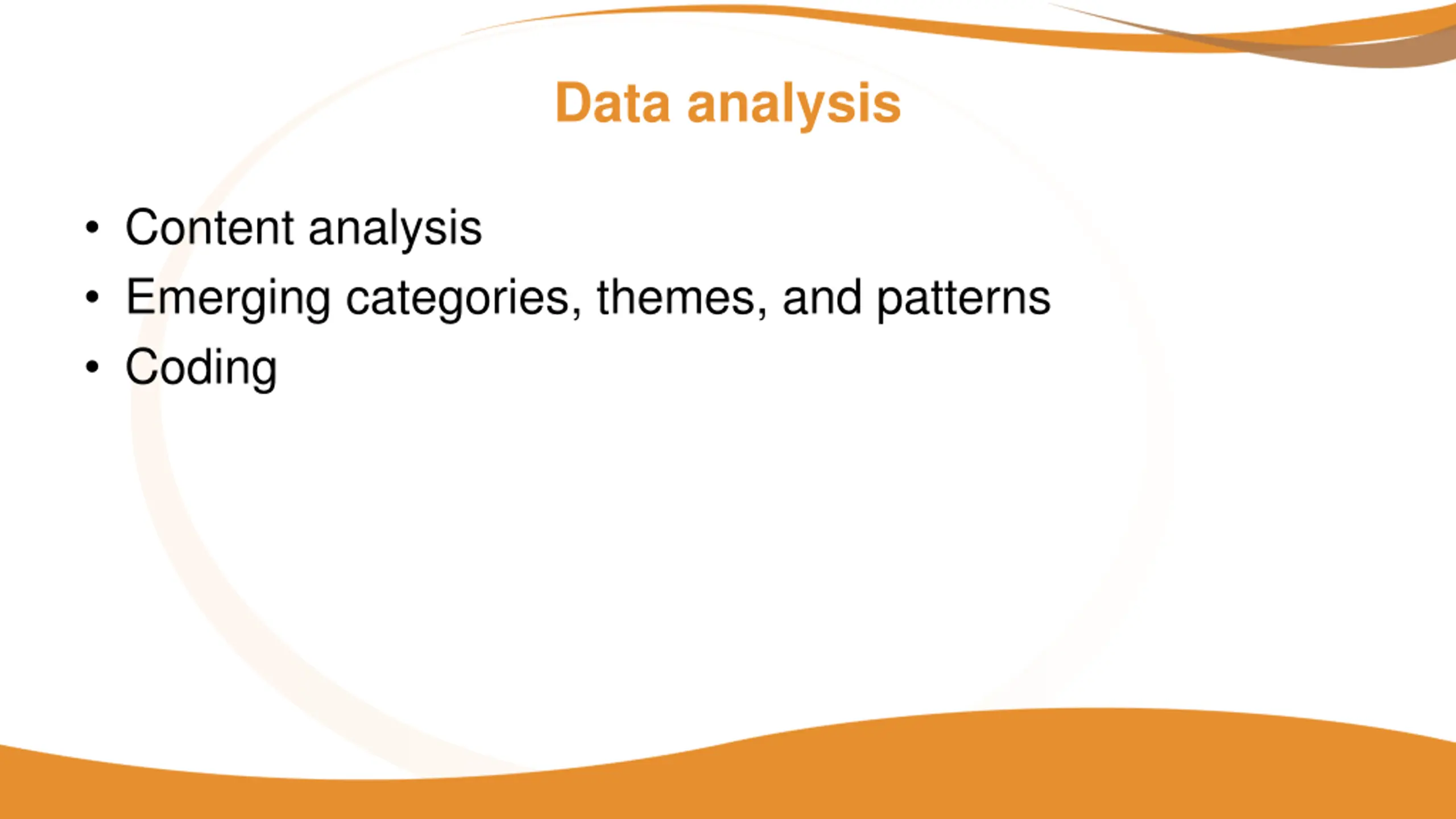 Data analysis

• Content analysis
• Emerging categories, themes, and patterns
• Coding